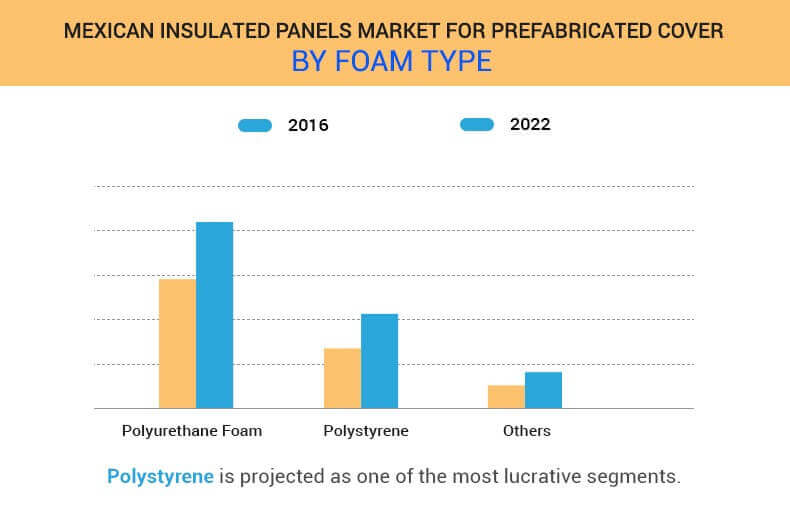 MEXICAN INSULATED PANELS MARKET FOR PREFABRICATED COVER
BY FOAM TYPE

2016
2022

Polyurethane Foam
Polystyrene
Others

Polystyrene is projected as one of the most lucrative segments.